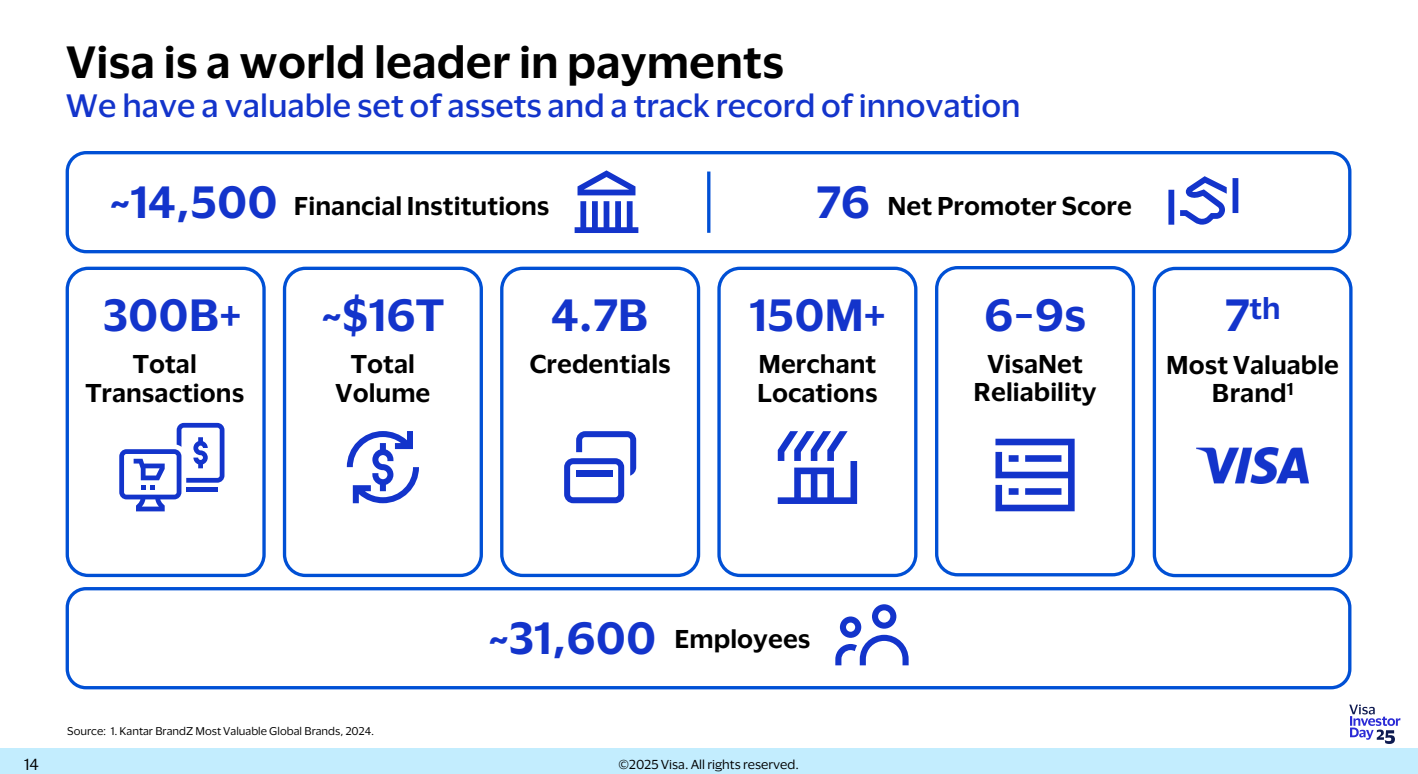 Visa is a world leader in payments
We have a valuable set of assets and a track record of innovation

~14,500 Financial Institutions

76 Net Promoter Score

300B+
Total Transactions

~$16T
Total Volume

4.7B
Credentials

150M+
Merchant Locations

6-9s
VisaNet Reliability

7th
Most Valuable Brand¹

VISA

~31,600 Employees

Source: 1. Kantar BrandZ Most Valuable Global Brands, 2024.

Visa Investor Day 25

14

©2025 Visa. All rights reserved.